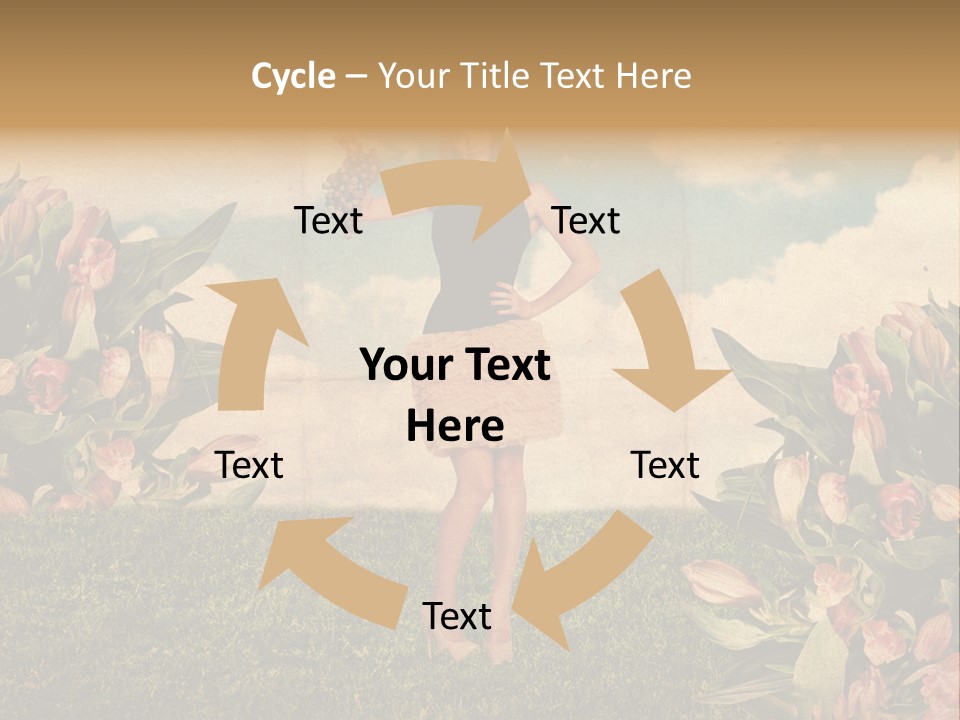 Cycle – Your Title Text Here

Text

Text

Your Text Here

Text

Text

Text